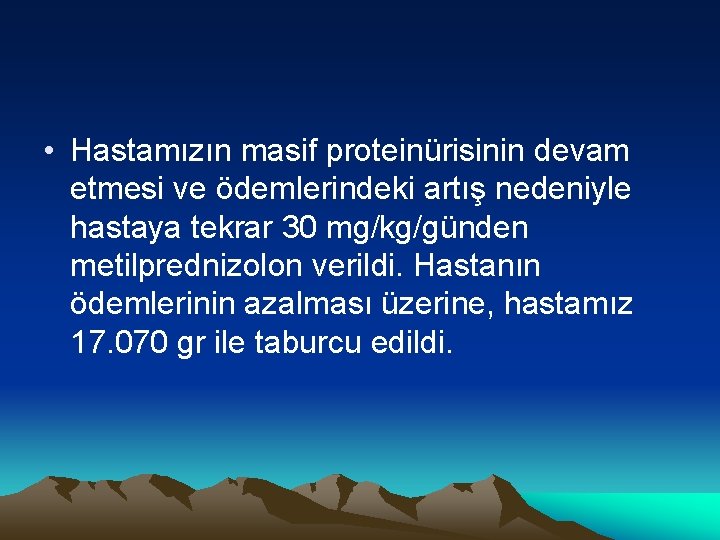 • Hastamızın masif proteinürisinin devam etmesi ve ödemlerindeki artış nedeniyle hastaya tekrar 30 mg/kg/günden metilprednizolon verildi. Hastanın ödemlerinin azalması üzerine, hastamız 17.070 gr ile taburcu edildi.